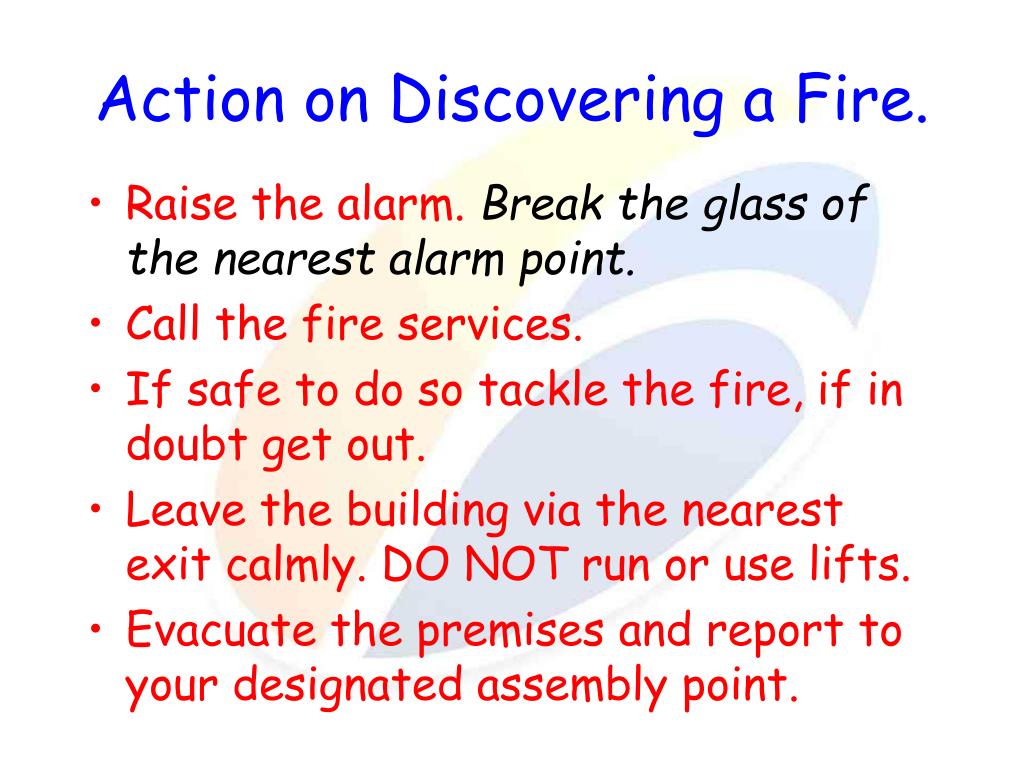 Action on Discovering a Fire.

• Raise the alarm. Break the glass of the nearest alarm point.
• Call the fire services.
• If safe to do so tackle the fire, if in doubt get out.
• Leave the building via the nearest exit calmly. DO NOT run or use lifts.
• Evacuate the premises and report to your designated assembly point.